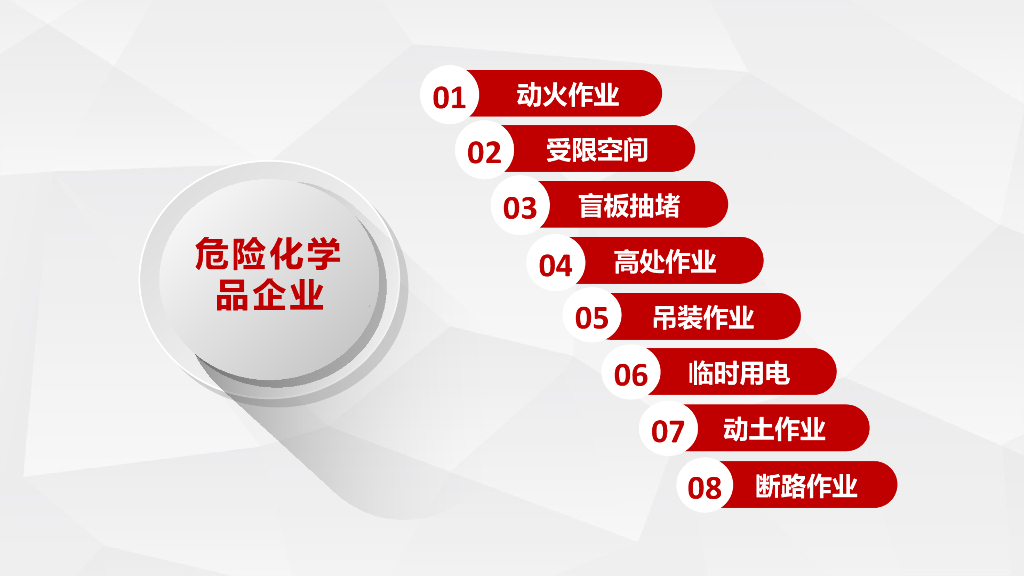 危险化学品企业

01 动火作业

02 受限空间

03 盲板抽堵

04 高处作业

05 吊装作业

06 临时用电

07 动土作业

08 断路作业